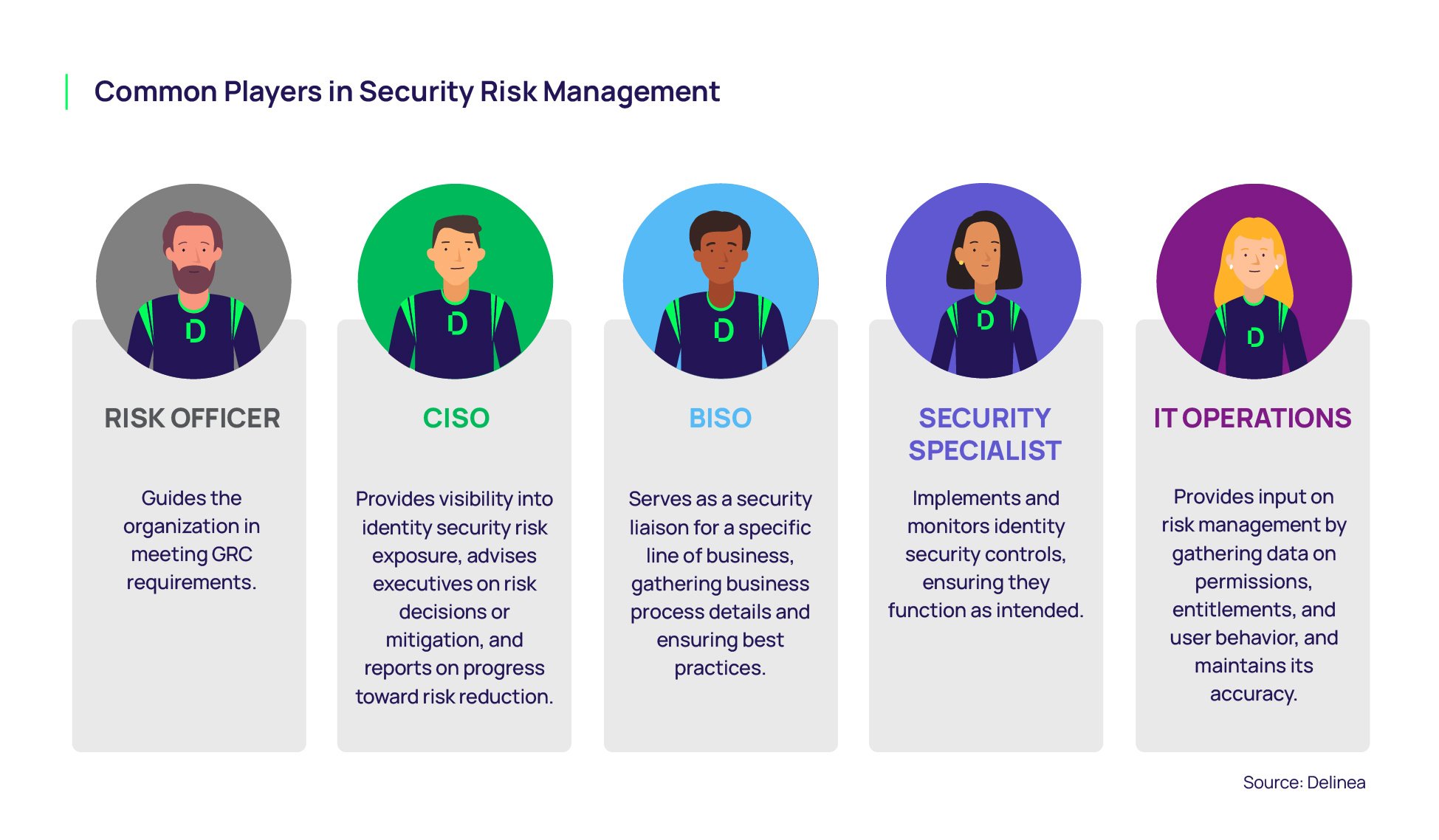 Common Players in Security Risk Management

D

RISK OFFICER

Guides the organization in meeting GRC requirements.

D

CISO

Provides visibility into identity security risk exposure, advises executives on risk decisions or mitigation, and reports on progress toward risk reduction.

D

BISO

Serves as a security liaison for a specific line of business, gathering business process details and ensuring best practices.

D

SECURITY SPECIALIST

Implements and monitors identity security controls, ensuring they function as intended.

D

IT OPERATIONS

Provides input on risk management by gathering data on permissions, entitlements, and user behavior, and maintains its accuracy.

Source: Delinea